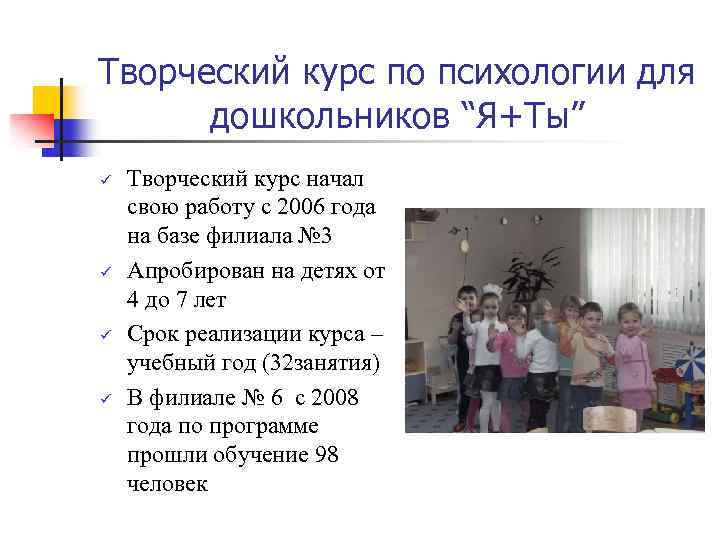 Творческий курс по психологии для дошкольников “Я+Ты”

✓ Творческий курс начал свою работу с 2006 года на базе филиала №3

✓ Апробирован на детях от 4 до 7 лет

✓ Срок реализации курса – учебный год (32занятия)

✓ В филиале № 6 с 2008 года по программе прошли обучение 98 человек